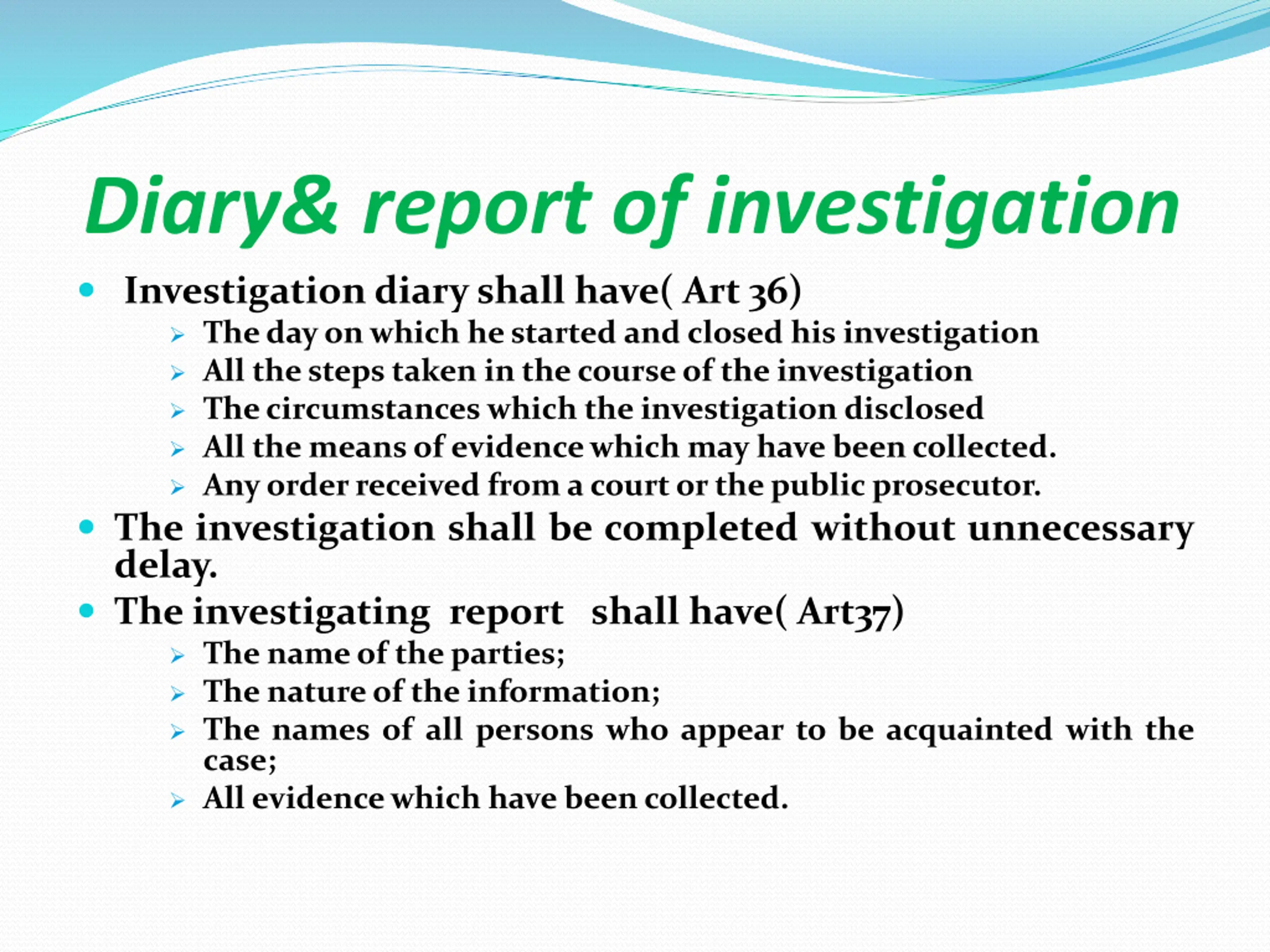 Diary& report of investigation

- Investigation diary shall have( Art 36)
  - The day on which he started and closed his investigation
  - All the steps taken in the course of the investigation
  - The circumstances which the investigation disclosed
  - All the means of evidence which may have been collected.
  - Any order received from a court or the public prosecutor.
- The investigation shall be completed without unnecessary delay.
- The investigating report shall have( Art37)
  - The name of the parties;
  - The nature of the information;
  - The names of all persons who appear to be acquainted with the case;
  - All evidence which have been collected.